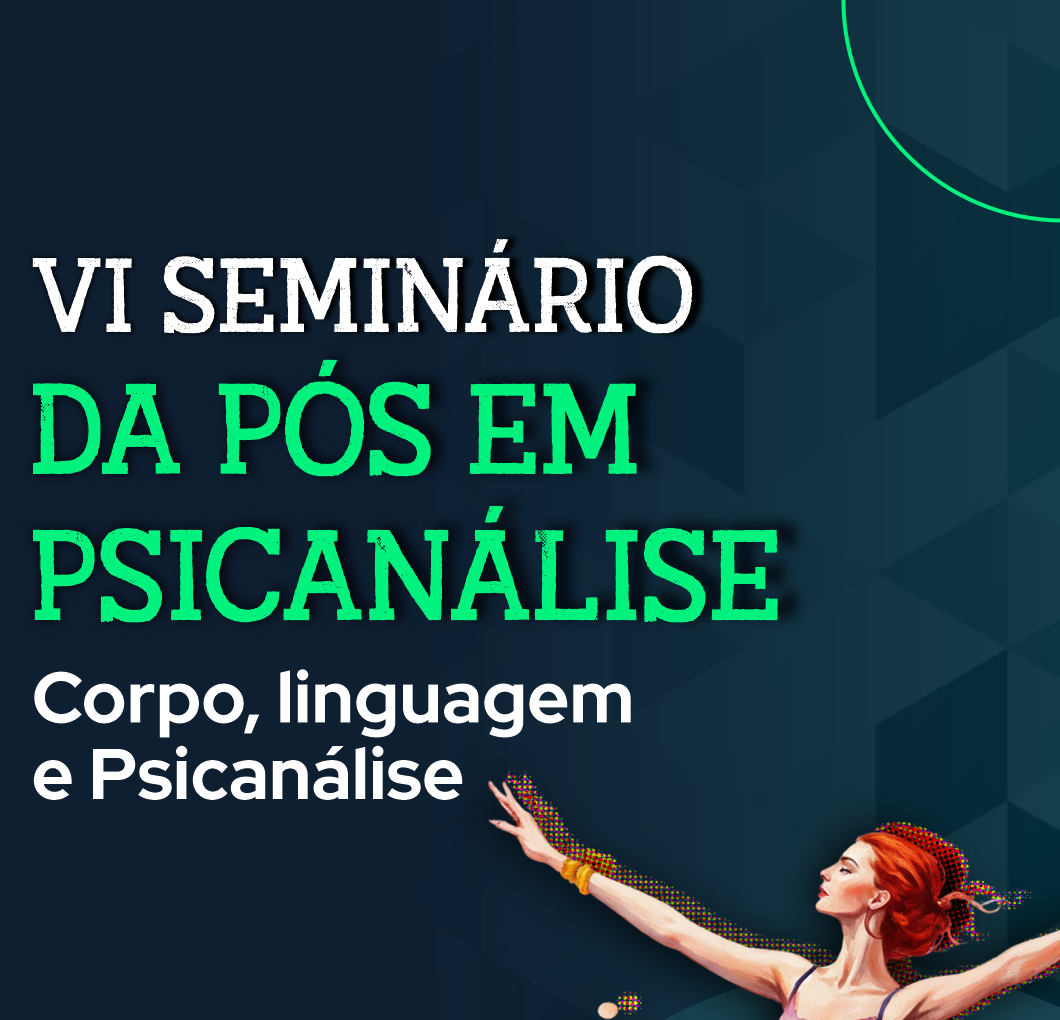 VI SEMINÁRIO
DA PÓS EM
PSICANÁLISE
Corpo, linguagem
e Psicanálise